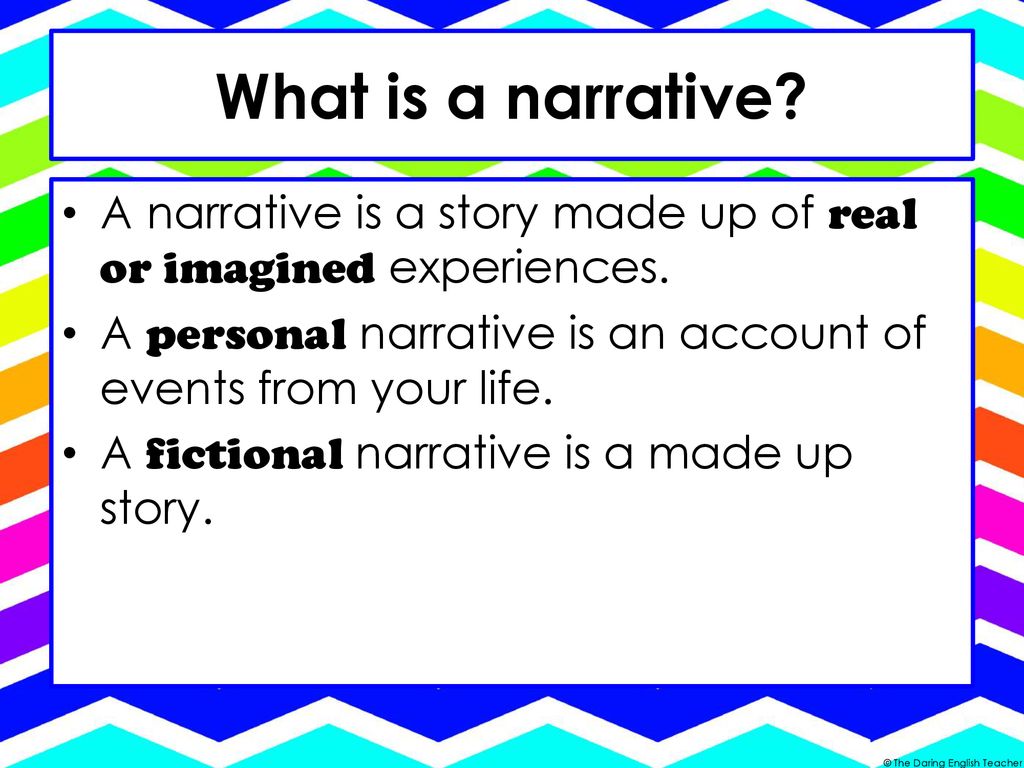 What is a narrative?

• A narrative is a story made up of real or imagined experiences.
• A personal narrative is an account of events from your life.
• A fictional narrative is a made up story.

©The Daring English Teacher